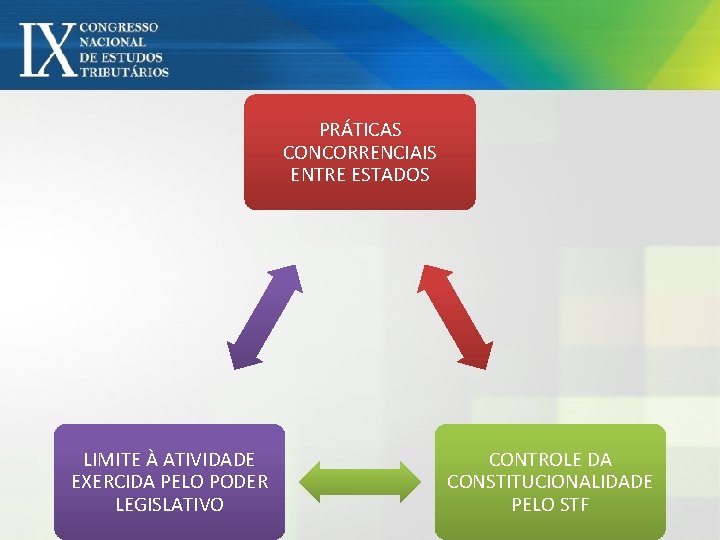 IX CONGRESSO NACIONAL DE ESTUDOS TRIBUTÁRIOS

PRÁTICAS CONCORRENCIAIS ENTRE ESTADOS

LIMITE À ATIVIDADE EXERCIDA PELO PODER LEGISLATIVO

CONTROLE DA CONSTITUCIONALIDADE PELO STF